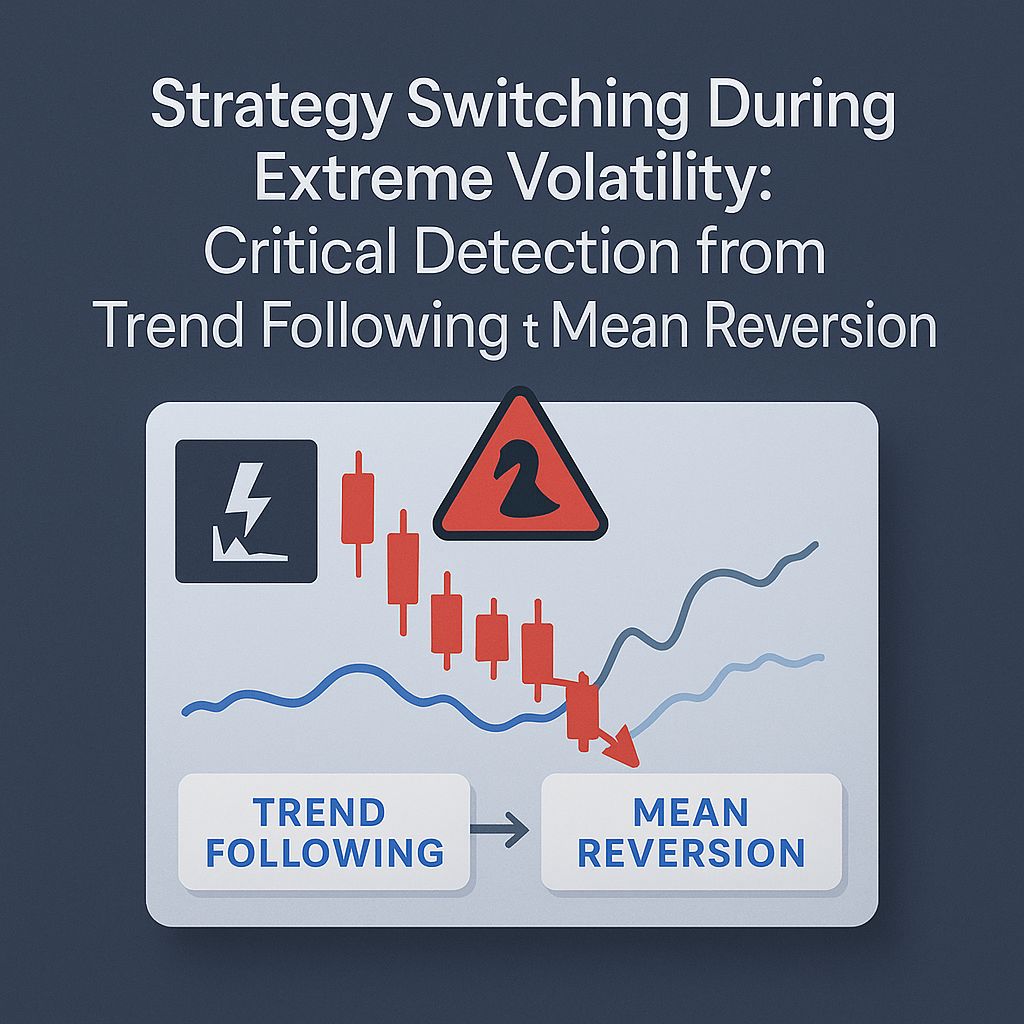 Strategy Switching During Extreme Volatility: Critical Detection from Trend Following t Mean Reversion

TREND FOLLOWING

MEAN REVERSION